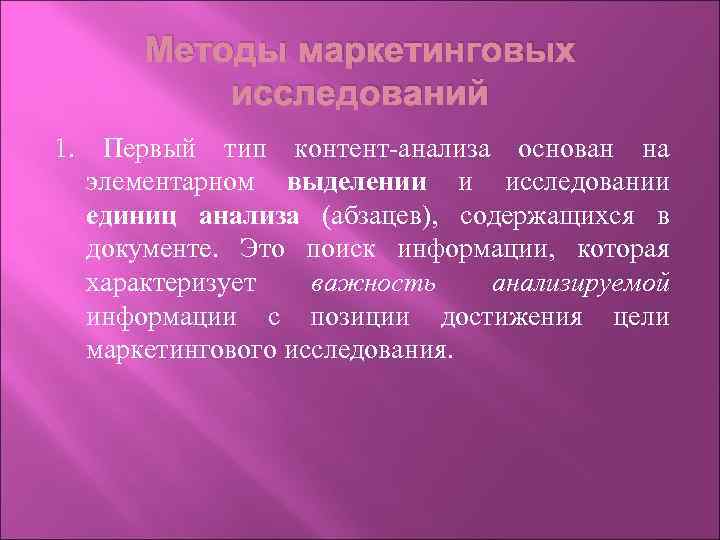 Методы маркетинговых исследований

1. Первый тип контент-анализа основан на элементарном выделении и исследовании единиц анализа (абзацев), содержащихся в документе. Это поиск информации, которая характеризует важность анализируемой информации с позиции достижения цели маркетингового исследования.